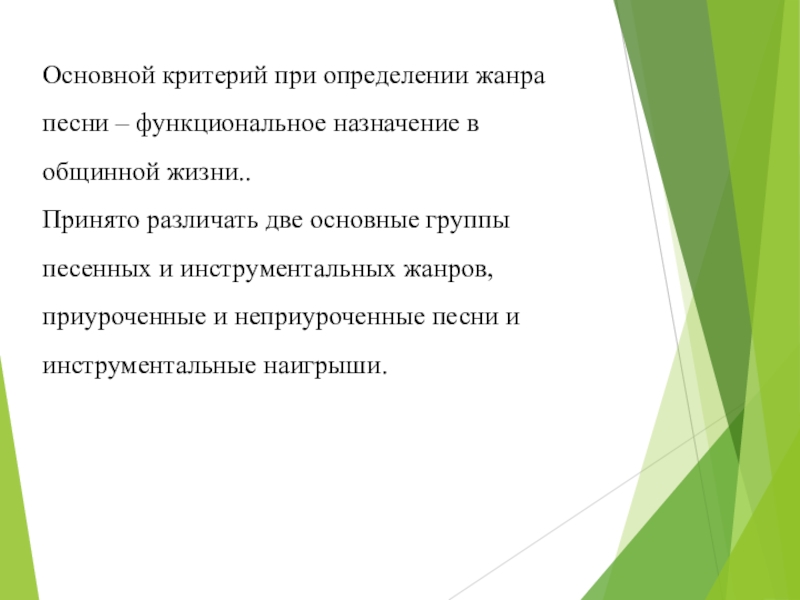 Основной критерий при определении жанра песни – функциональное назначение в общинной жизни..
Принято различать две основные группы песенных и инструментальных жанров, приуроченные и неприуроченные песни и инструментальные наигрыши.